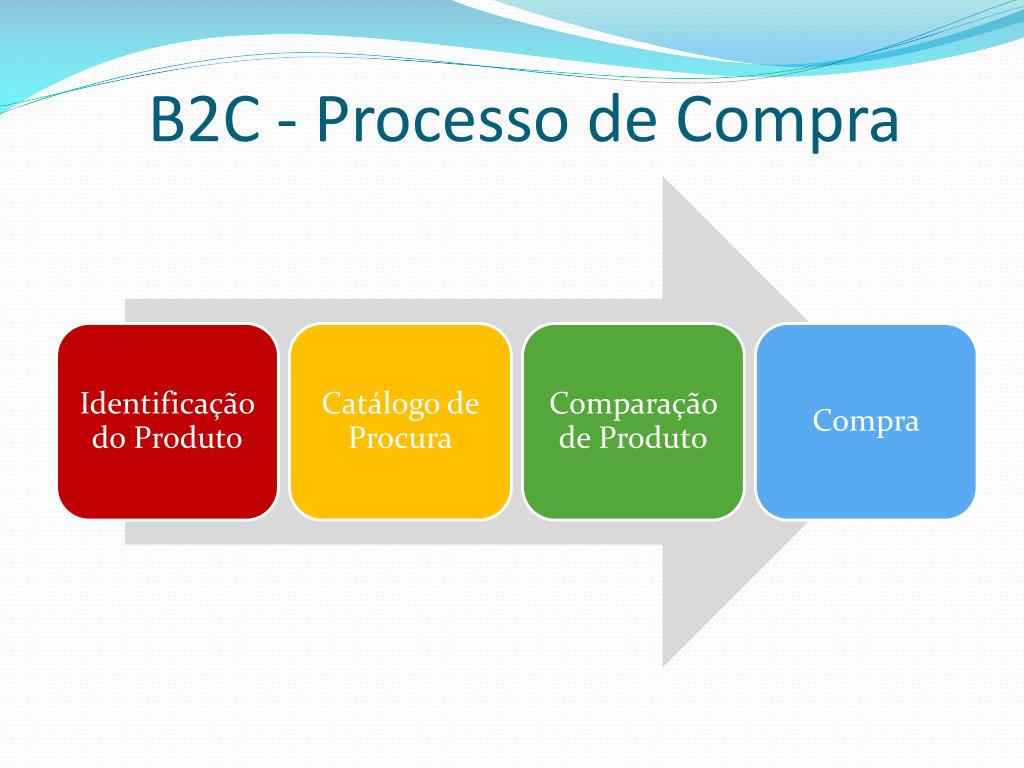 B2C - Processo de Compra

Identificação do Produto

Catálogo de Procura

Comparação de Produto

Compra